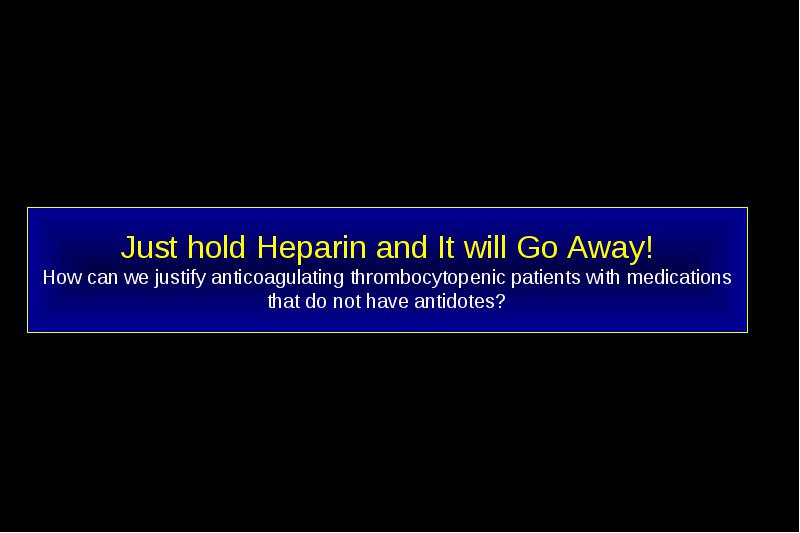 Just hold Heparin and It will Go Away!
How can we justify anticoagulating thrombocytopenic patients with medications that do not have antidotes?